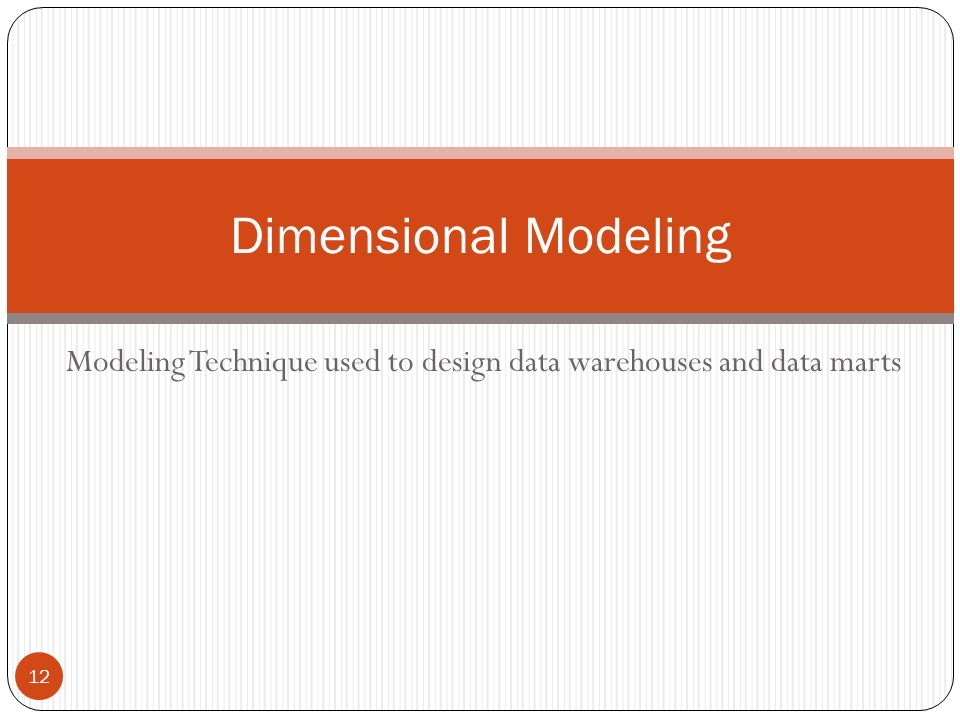 Dimensional Modeling

Modeling Technique used to design data warehouses and data marts

12